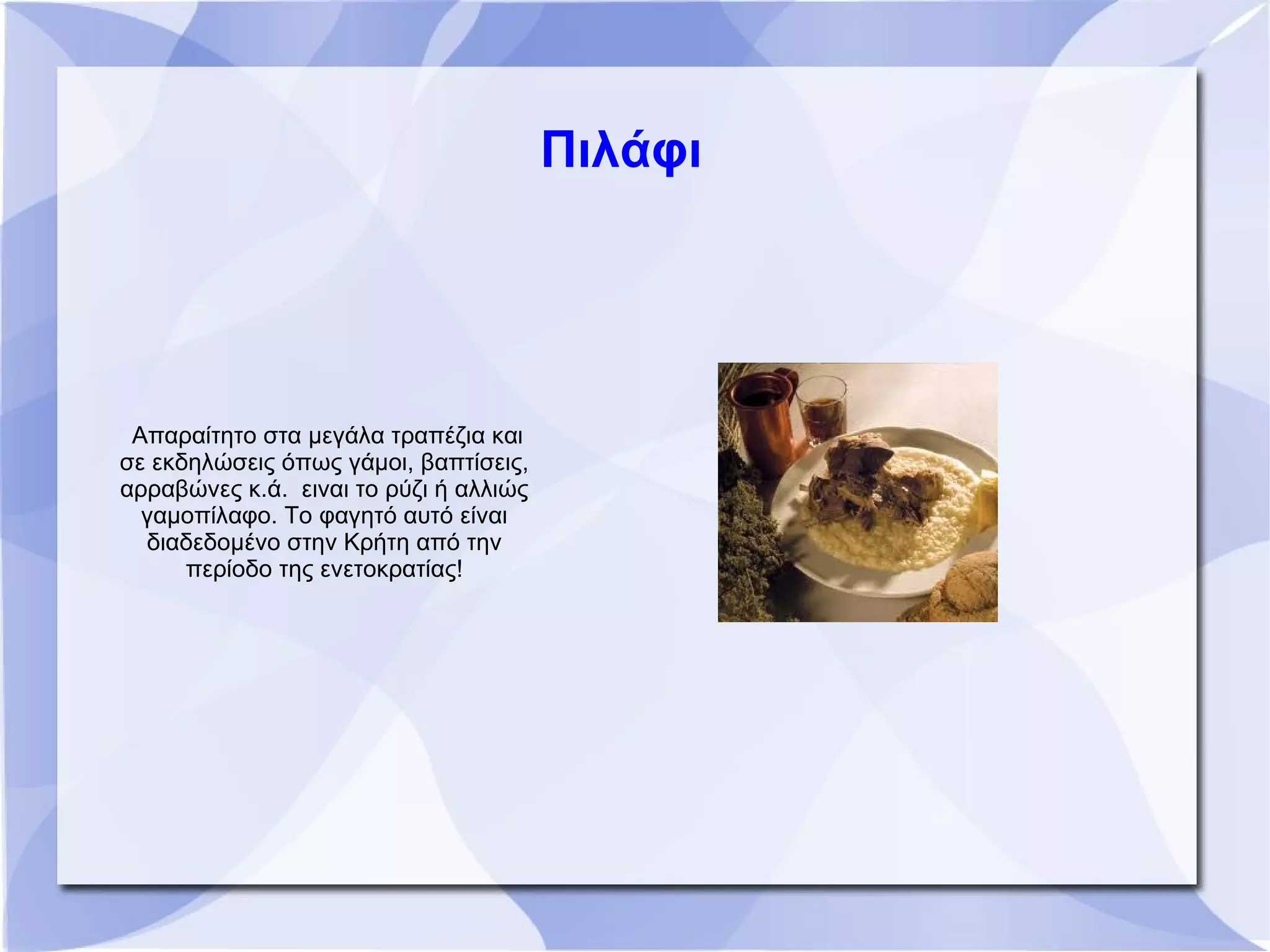 Πιλάφι

Απαραίτητο στα μεγάλα τραπέζια και σε εκδηλώσεις όπως γάμοι, βαπτίσεις, αρραβώνες κ.ά.  ειναι το ρύζι ή αλλιώς γαμοπίλαφο. Το φαγητό αυτό είναι διαδεδομένο στην Κρήτη από την περίοδο της ενετοκρατίας!